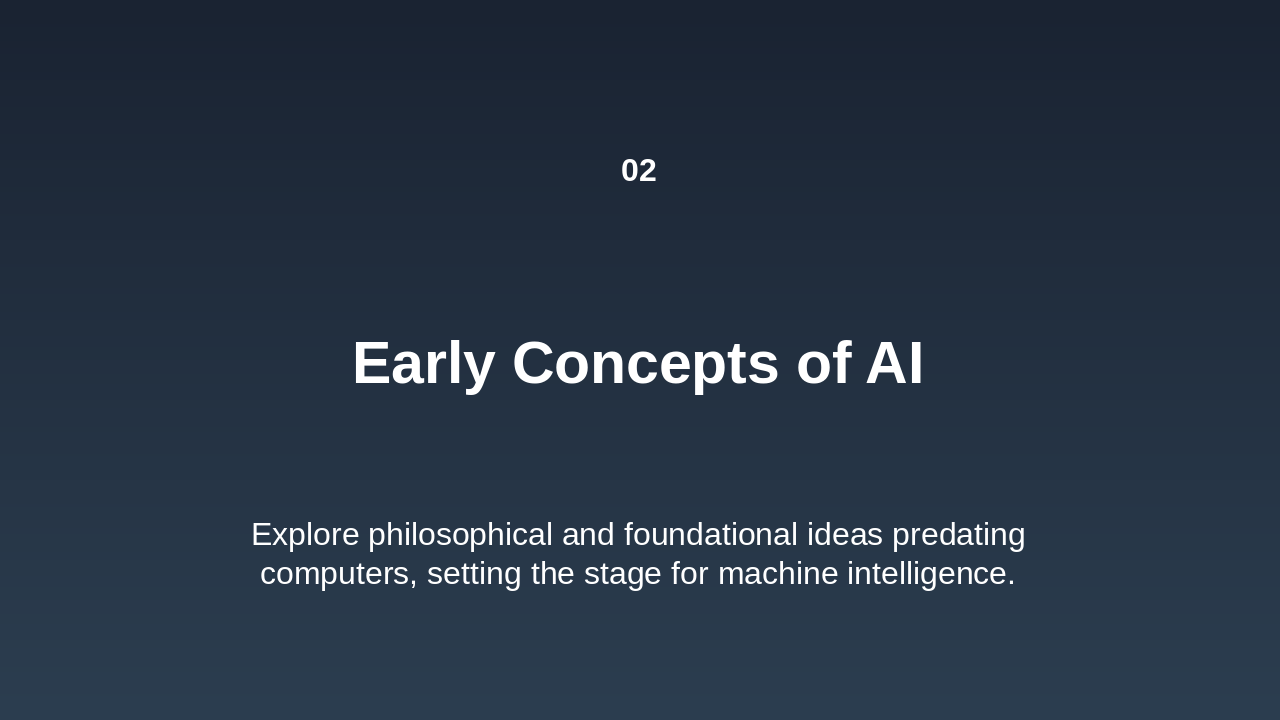 02

Early Concepts of AI

Explore philosophical and foundational ideas predating computers, setting the stage for machine intelligence.